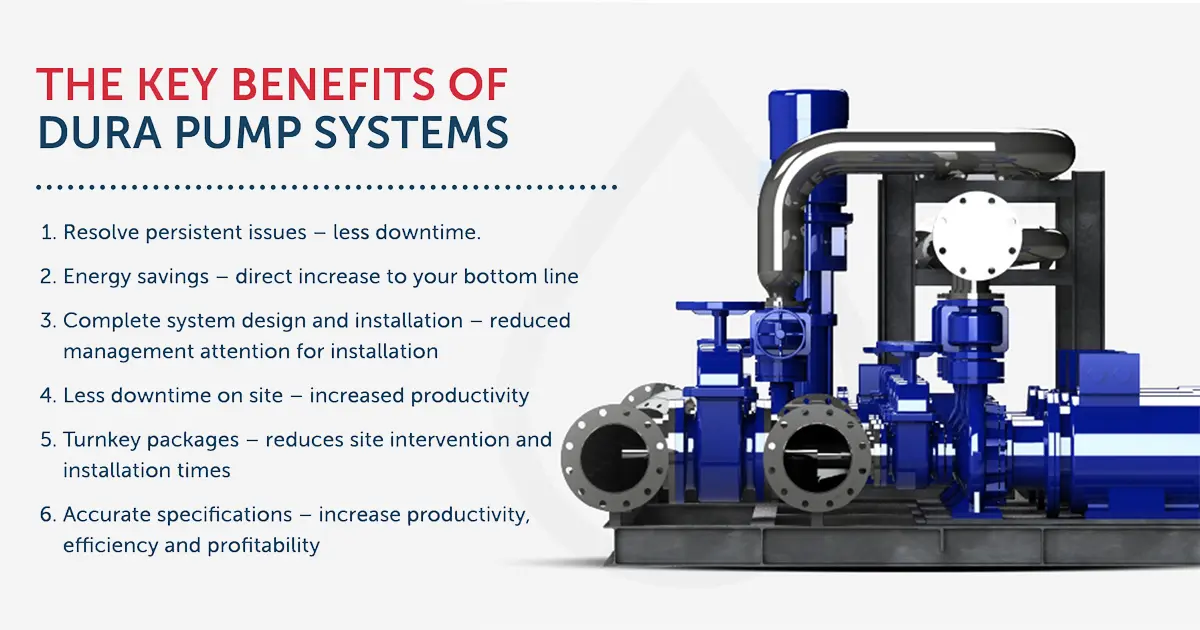 THE KEY BENEFITS OF DURA PUMP SYSTEMS

1. Resolve persistent issues – less downtime.

2. Energy savings – direct increase to your bottom line

3. Complete system design and installation – reduced management attention for installation

4. Less downtime on site – increased productivity

5. Turnkey packages – reduces site intervention and installation times

6. Accurate specifications – increase productivity, efficiency and profitability